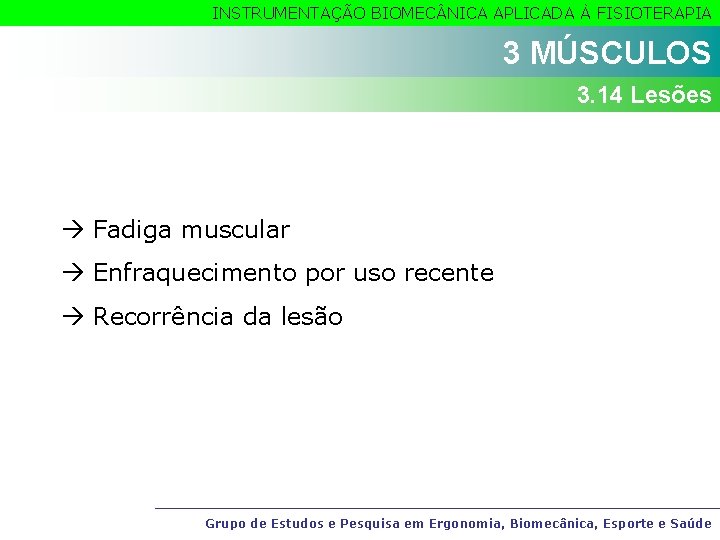 INSTRUMENTAÇÃO BIOMECÂNICA APLICADA À FISIOTERAPIA

3 MÚSCULOS

3.14 Lesões

→ Fadiga muscular

→ Enfraquecimento por uso recente

→ Recorrência da lesão

Grupo de Estudos e Pesquisa em Ergonomia, Biomecânica, Esporte e Saúde